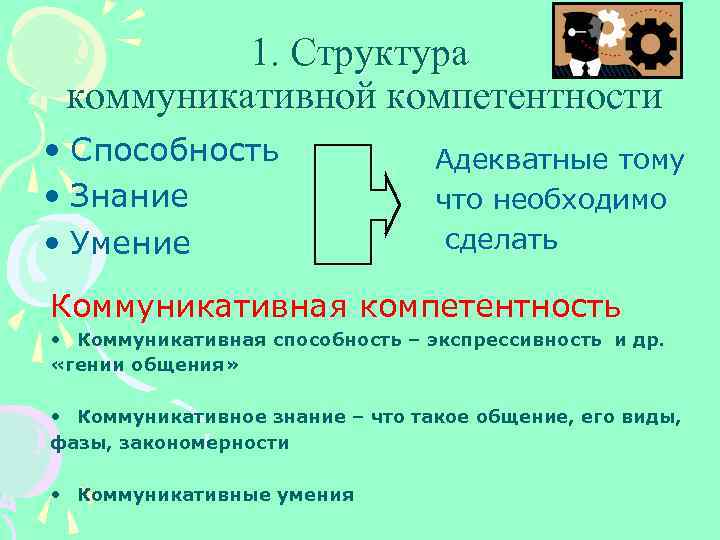 1. Структура коммуникативной компетентности

• Способность
• Знание
• Умение

Адекватные тому что необходимо сделать

Коммуникативная компетентность

• Коммуникативная способность – экспрессивность и др. «гении общения»

• Коммуникативное знание – что такое общение, его виды, фазы, закономерности

• Коммуникативные умения